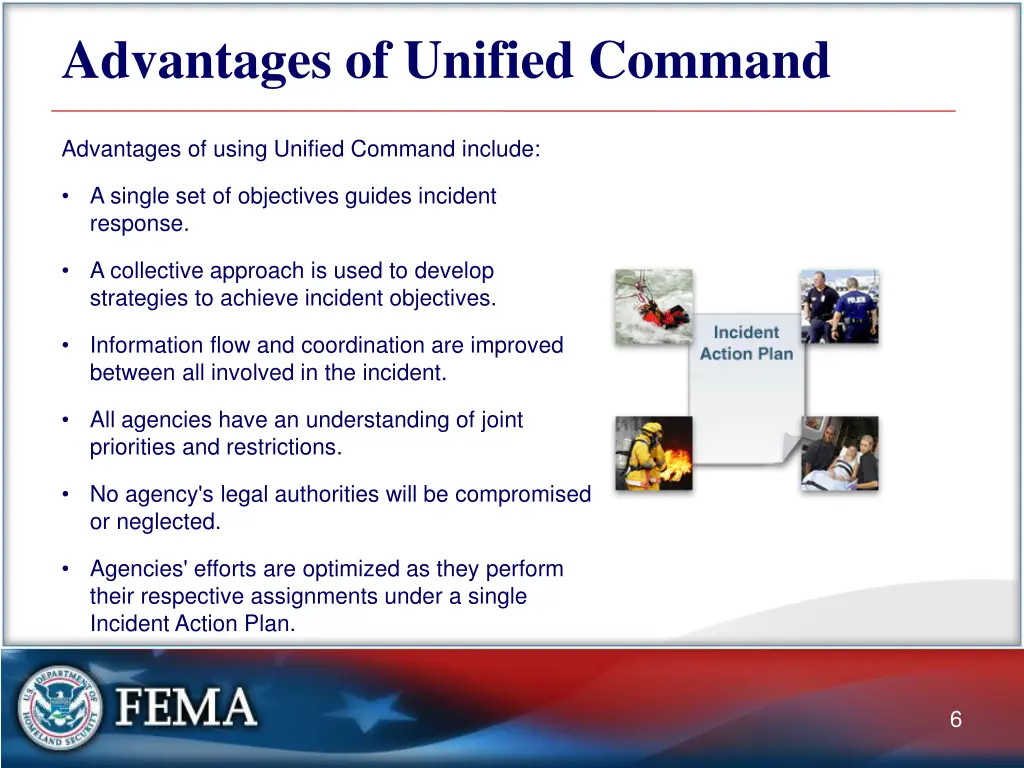 Advantages of Unified Command

Advantages of using Unified Command include:

• A single set of objectives guides incident response.

• A collective approach is used to develop strategies to achieve incident objectives.

• Information flow and coordination are improved between all involved in the incident.

• All agencies have an understanding of joint priorities and restrictions.

• No agency's legal authorities will be compromised or neglected.

• Agencies' efforts are optimized as they perform their respective assignments under a single Incident Action Plan.

Incident Action Plan

POLICE

U.S. DEPARTMENT OF HOMELAND SECURITY

FEMA

6